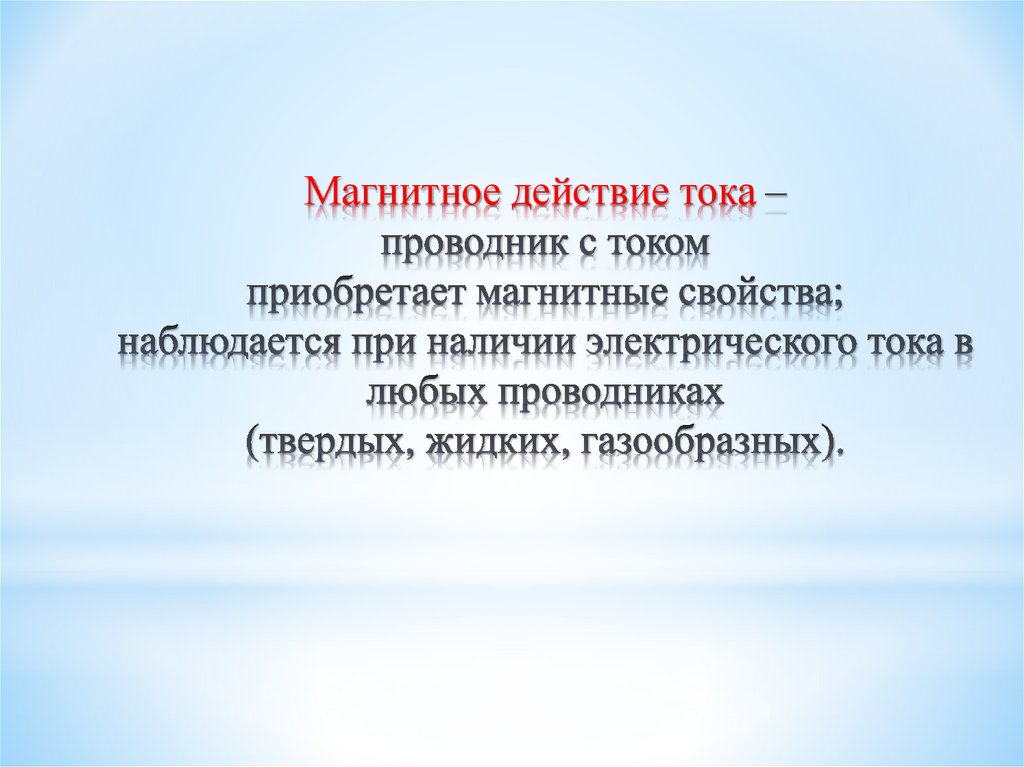 Магнитное действие тока – проводник с током приобретает магнитные свойства; наблюдается при наличии электрического тока в любых проводниках (твердых, жидких, газообразных).